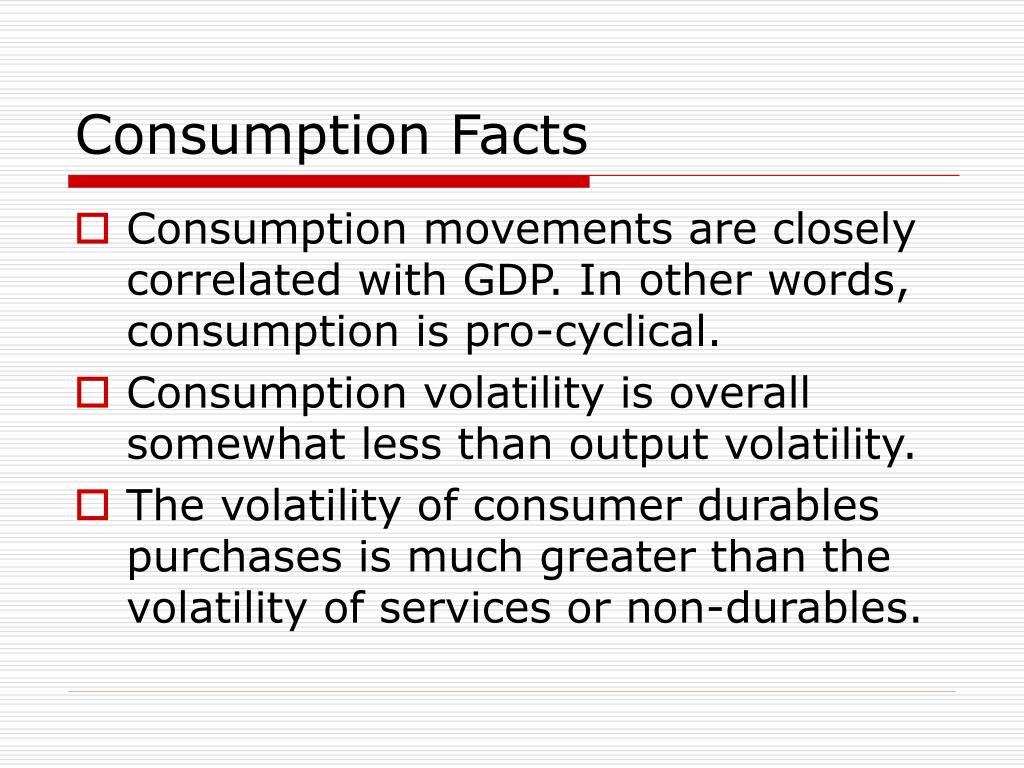 Consumption Facts

Consumption movements are closely correlated with GDP. In other words, consumption is pro-cyclical.

Consumption volatility is overall somewhat less than output volatility.

The volatility of consumer durables purchases is much greater than the volatility of services or non-durables.